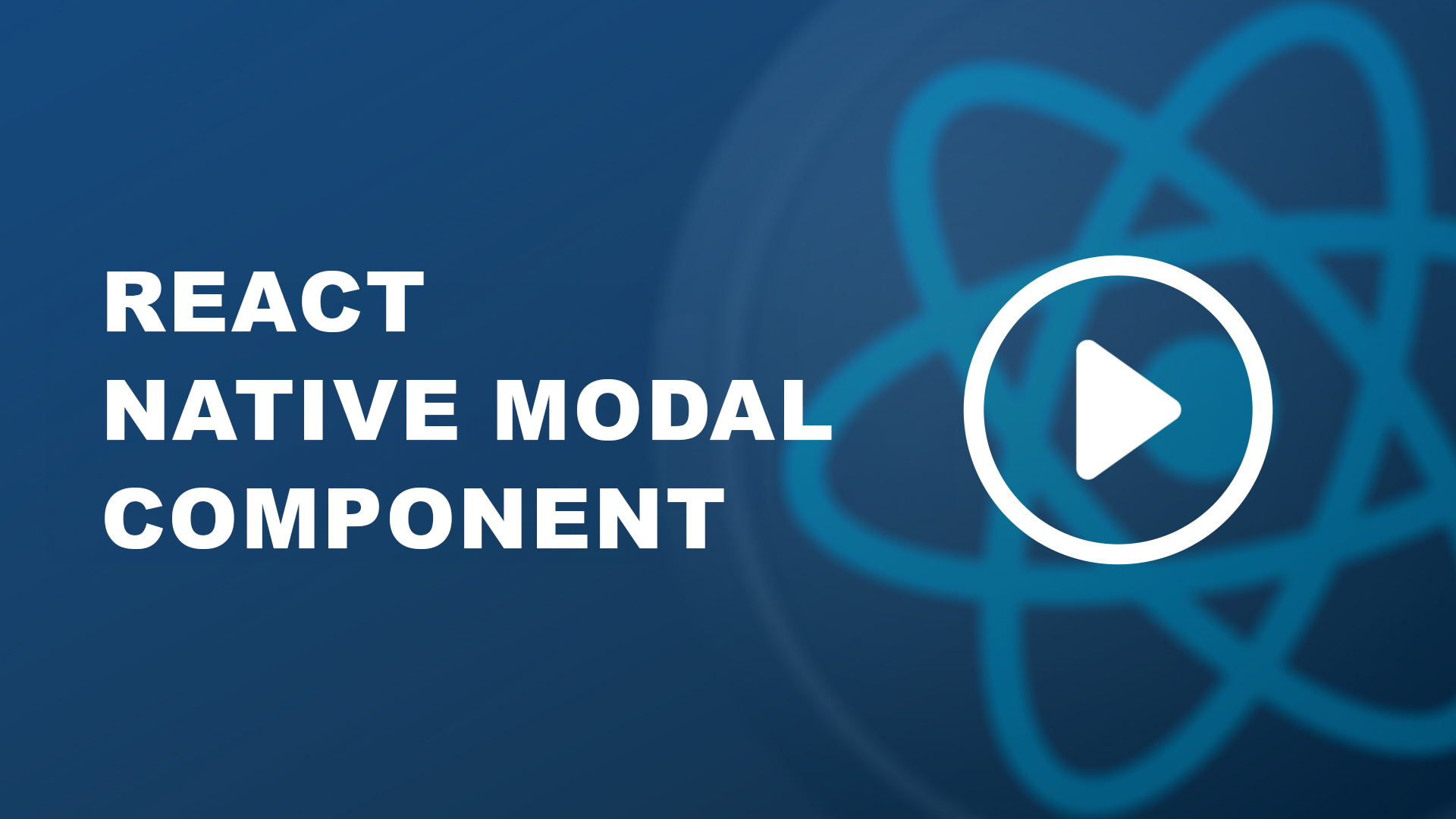 REACT
NATIVE MODAL
COMPONENT